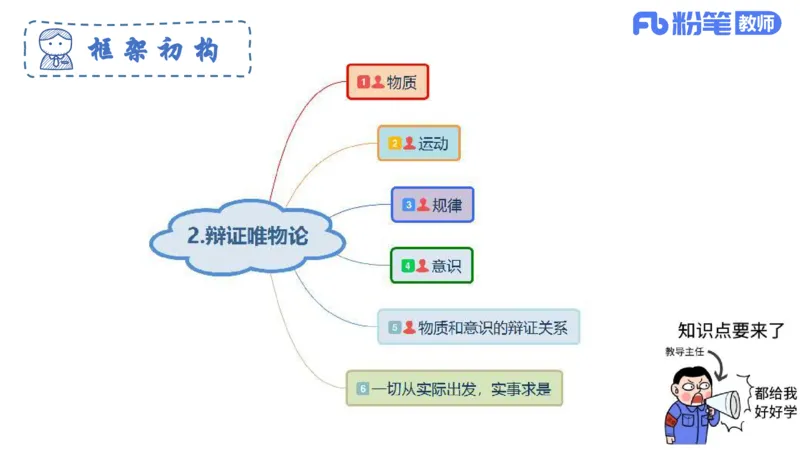 框架初构

Fb 粉笔 教师

2.辩证唯物论

1 物质

2 运动

3 规律

4 意识

5 物质和意识的辩证关系

6 一切从实际出发，实事求是

知识点要来了

教导主任

都给我好好学